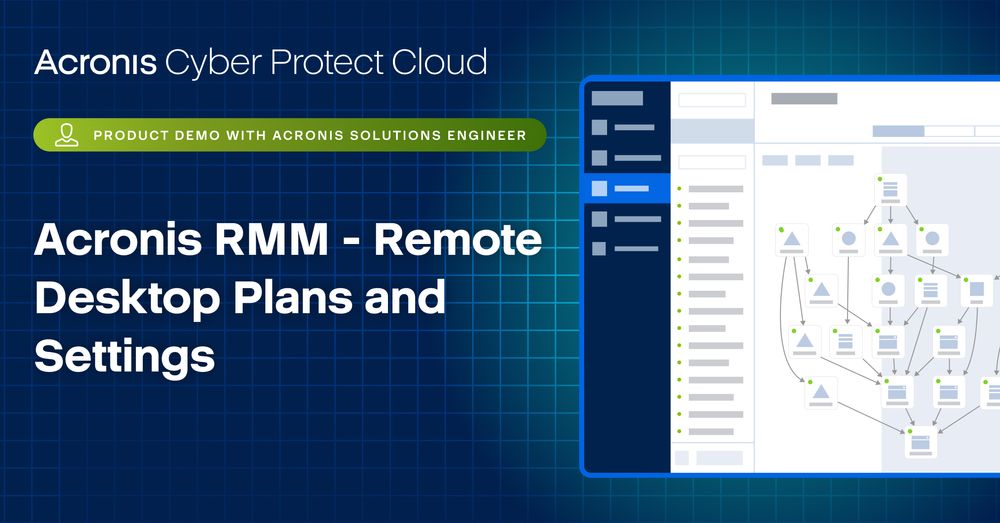 Acronis Cyber Protect Cloud

PRODUCT DEMO WITH ACRONIS SOLUTIONS ENGINEER

Acronis RMM - Remote Desktop Plans and Settings